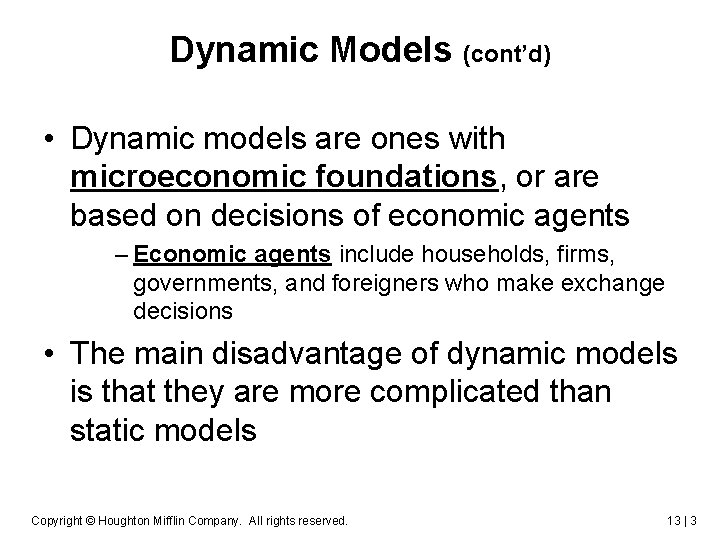 Dynamic Models (cont'd)

• Dynamic models are ones with microeconomic foundations, or are based on decisions of economic agents

– Economic agents include households, firms, governments, and foreigners who make exchange decisions

• The main disadvantage of dynamic models is that they are more complicated than static models

Copyright © Houghton Mifflin Company. All rights reserved.

13 | 3